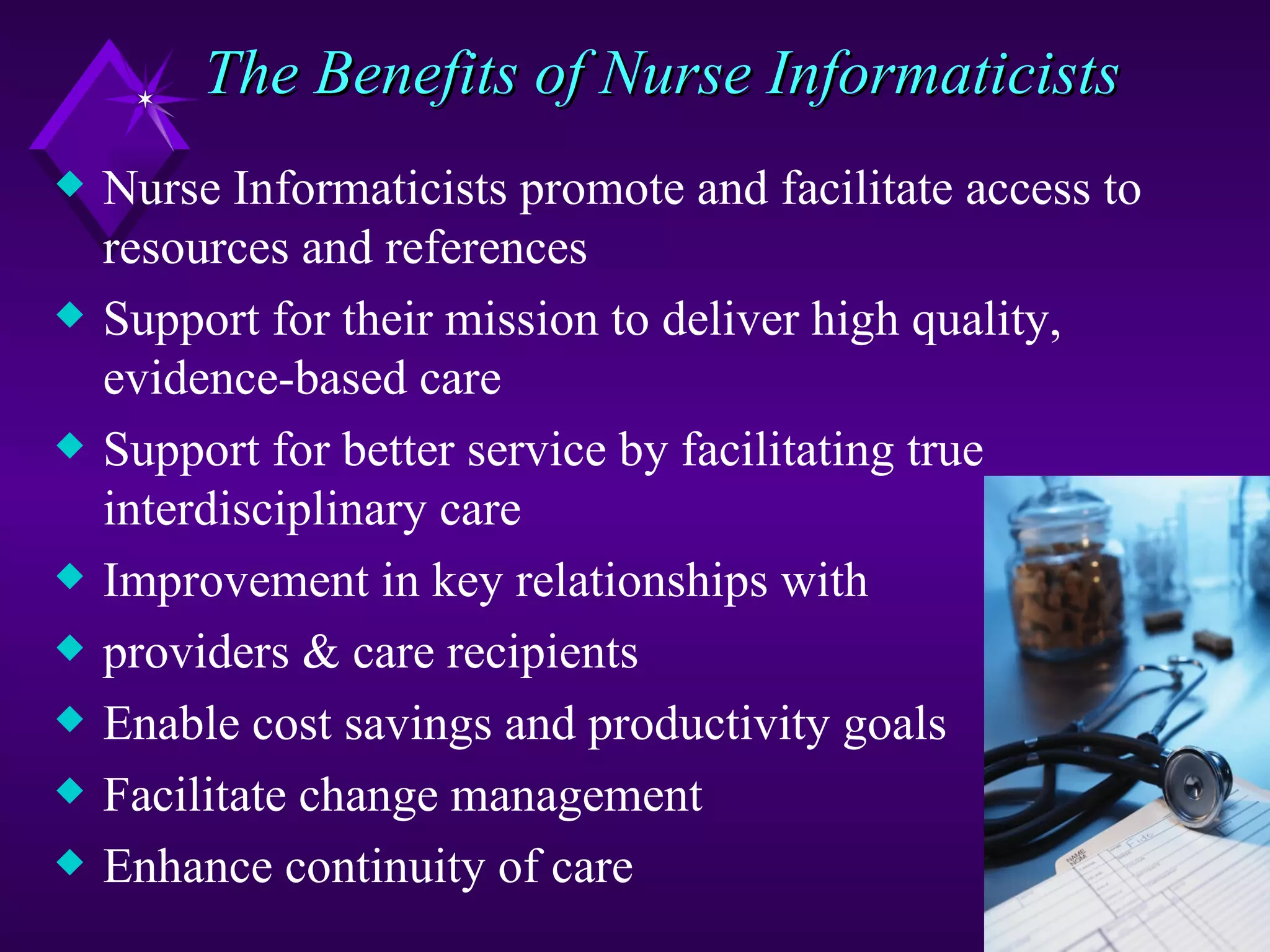 The Benefits of Nurse Informaticists

◆ Nurse Informaticists promote and facilitate access to resources and references
◆ Support for their mission to deliver high quality, evidence-based care
◆ Support for better service by facilitating true interdisciplinary care
◆ Improvement in key relationships with
◆ providers & care recipients
◆ Enable cost savings and productivity goals
◆ Facilitate change management
◆ Enhance continuity of care

NAME
NOM